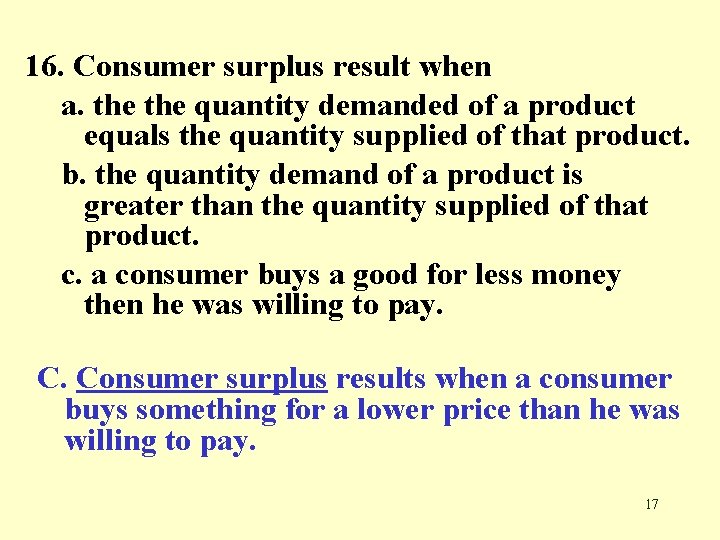 16. Consumer surplus result when

a. the the quantity demanded of a product equals the quantity supplied of that product.

b. the quantity demand of a product is greater than the quantity supplied of that product.

c. a consumer buys a good for less money then he was willing to pay.

C. Consumer surplus results when a consumer buys something for a lower price than he was willing to pay.

17